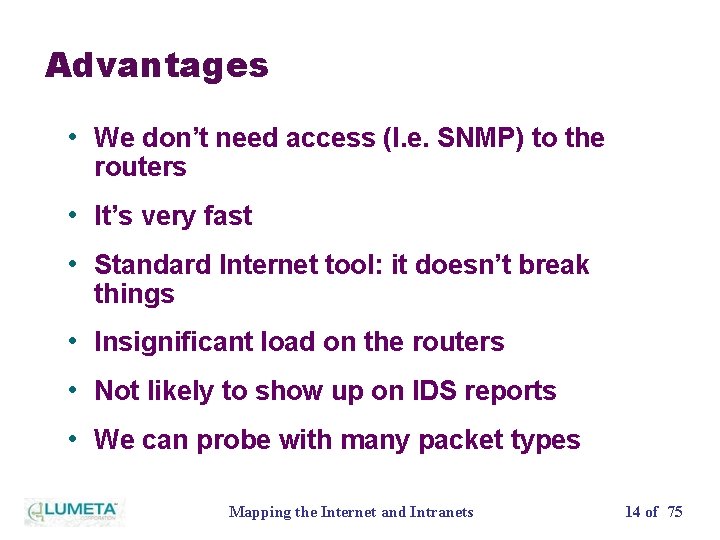 Advantages

• We don't need access (I.e. SNMP) to the routers

• It's very fast

• Standard Internet tool: it doesn't break things

• Insignificant load on the routers

• Not likely to show up on IDS reports

• We can probe with many packet types

LUMETA CORPORATION

Mapping the Internet and Intranets

14 of 75